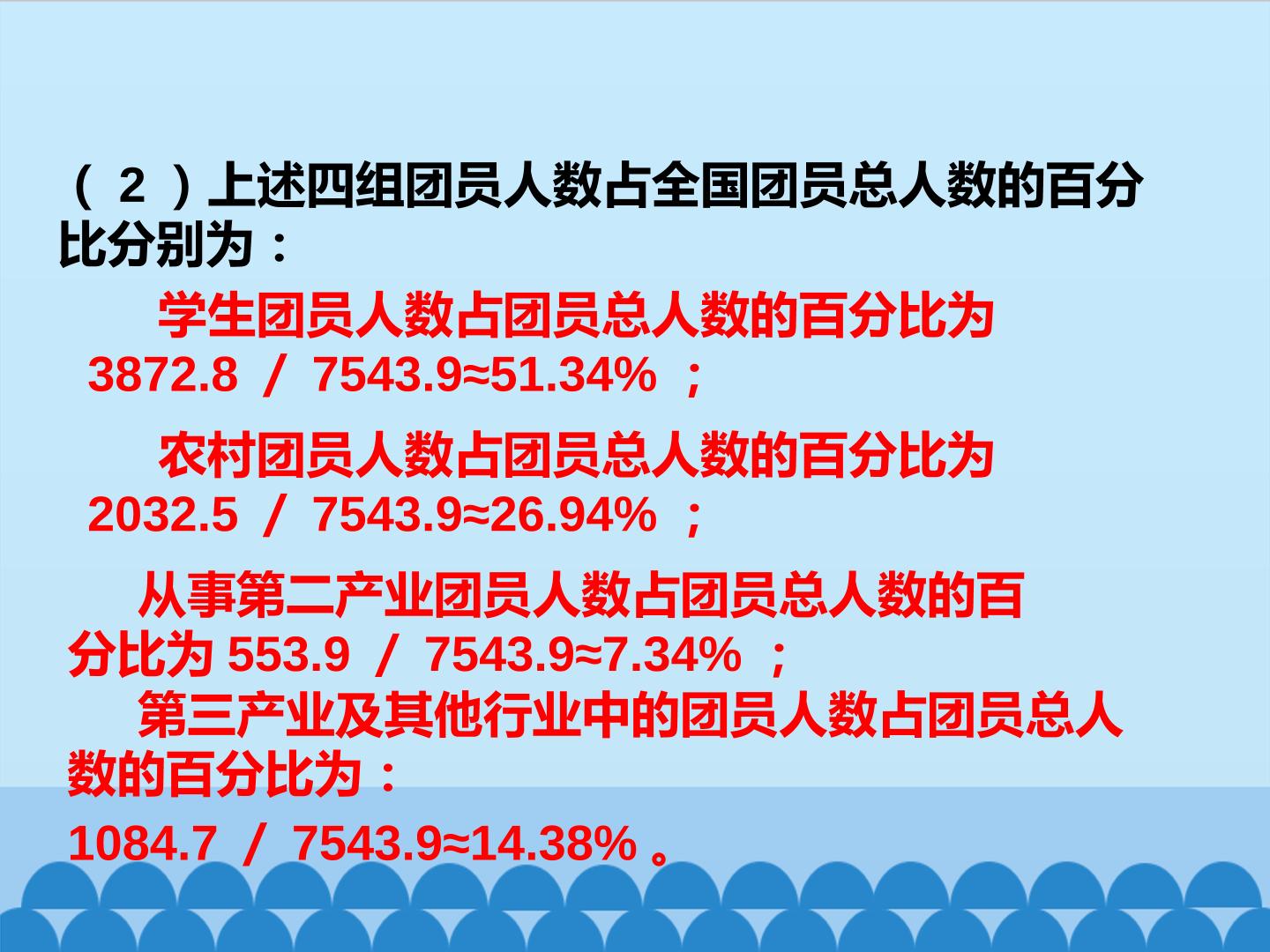 （2）上述四组团员人数占全国团员总人数的百分比分别为：

学生团员人数占团员总人数的百分比为3872.8/7543.9≈51.34%；

农村团员人数占团员总人数的百分比为2032.5/7543.9≈26.94%；

从事第二产业团员人数占团员总人数的百分比为553.9/7543.9≈7.34%；

第三产业及其他行业中的团员人数占团员总人数的百分比为：

1084.7/7543.9≈14.38%。